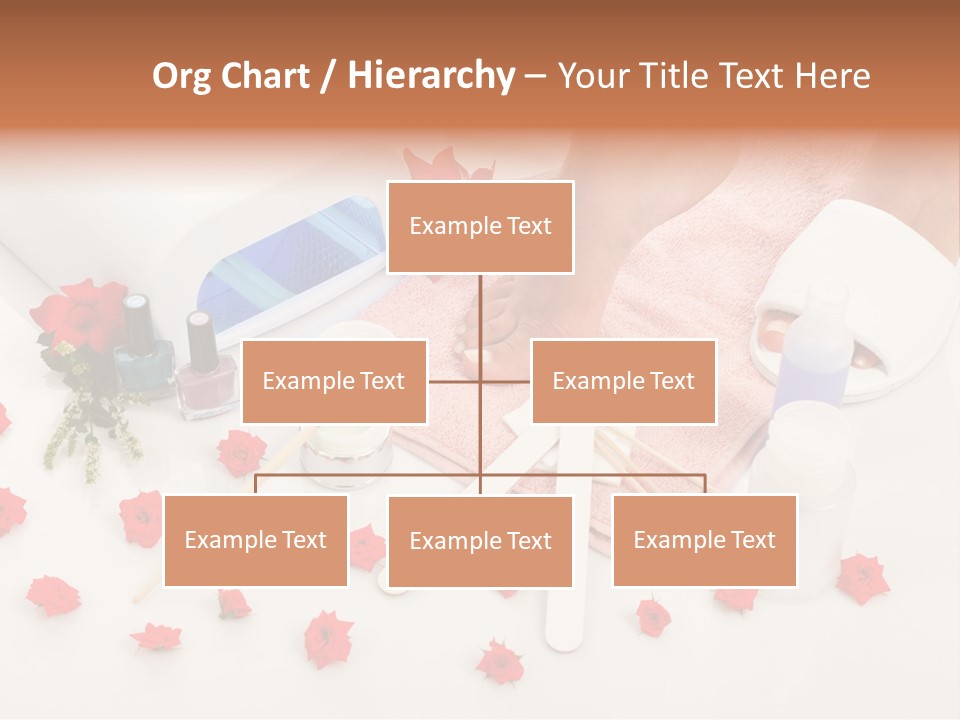 Org Chart / Hierarchy – Your Title Text Here

Example Text

Example Text

Example Text

Example Text

Example Text

Example Text